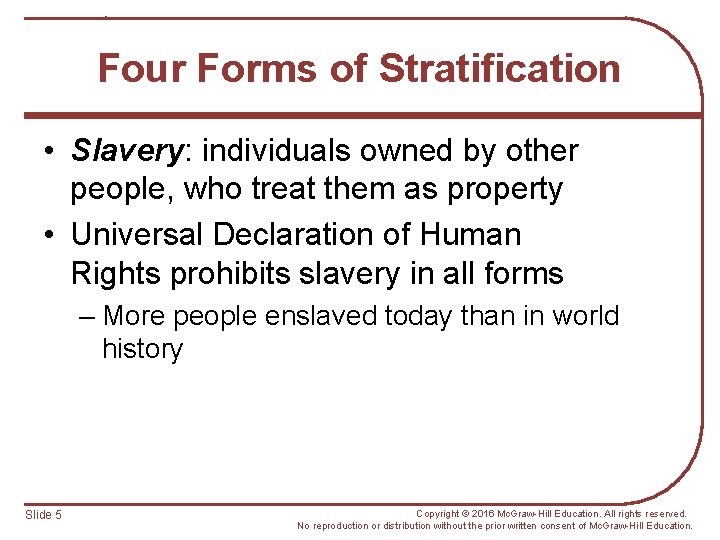 Four Forms of Stratification

• Slavery: individuals owned by other people, who treat them as property

• Universal Declaration of Human Rights prohibits slavery in all forms

– More people enslaved today than in world history

Slide 5

Copyright © 2016 McGraw-Hill Education. All rights reserved. No reproduction or distribution without the prior written consent of McGraw-Hill Education.